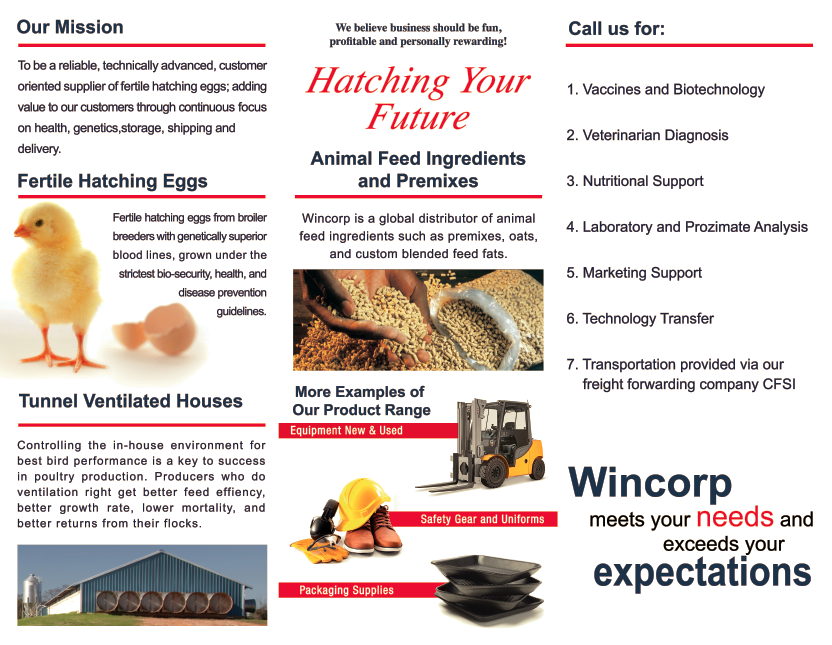 Our Mission

To be a reliable, technically advanced, customer oriented supplier of fertile hatching eggs; adding value to our customers through continuous focus on health, genetics,storage, shipping and delivery.

Fertile Hatching Eggs

Fertile hatching eggs from broiler breeders with genetically superior blood lines, grown under the strictest bio-security, health, and disease prevention guidelines.

Tunnel Ventilated Houses

Controlling the in-house environment for best bird performance is a key to success in poultry production. Producers who do ventilation right get better feed effiency, better growth rate, lower mortality, and better returns from their flocks.

We believe business should be fun, profitable and personally rewarding!

Hatching Your Future

Animal Feed Ingredients and Premixes

Wincorp is a global distributor of animal feed ingredients such as premixes, oats, and custom blended feed fats.

More Examples of Our Product Range

Equipment New & Used

Safety Gear and Uniforms

Packaging Supplies

Call us for:

1. Vaccines and Biotechnology

2. Veterinarian Diagnosis

3. Nutritional Support

4. Laboratory and Prozimate Analysis

5. Marketing Support

6. Technology Transfer

7. Transportation provided via our freight forwarding company CFSI

Wincorp meets your needs and exceeds your expectations